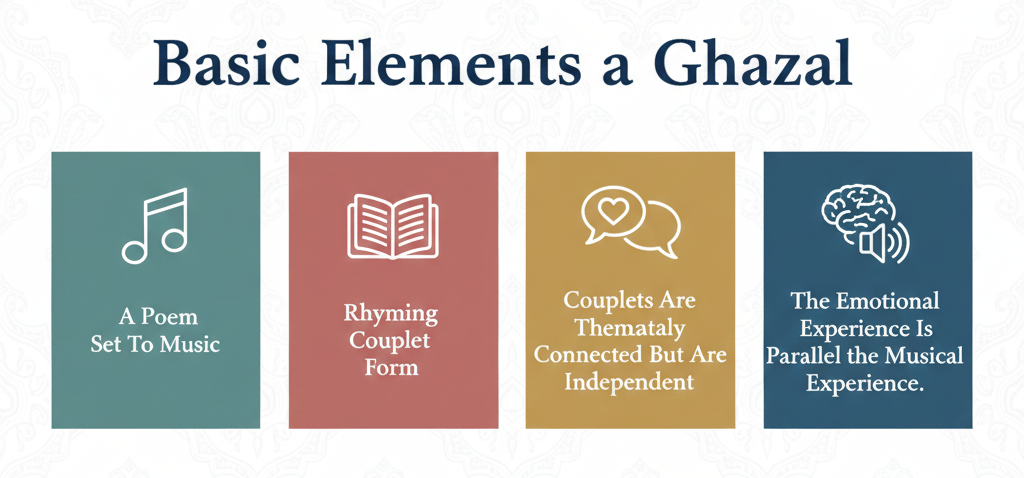 Basic Elements a Ghazal

A Poem Set To Music

Rhyming Couplet Form

Couplets Are Themataly Connected But Are Independent

The Emotional Experience Is Parallel the Musical Experience.